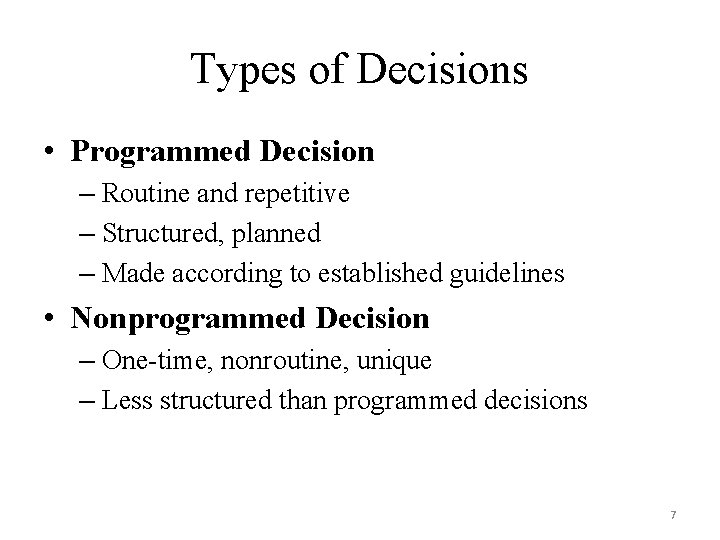 Types of Decisions

• Programmed Decision
– Routine and repetitive
– Structured, planned
– Made according to established guidelines

• Nonprogrammed Decision
– One-time, nonroutine, unique
– Less structured than programmed decisions

7